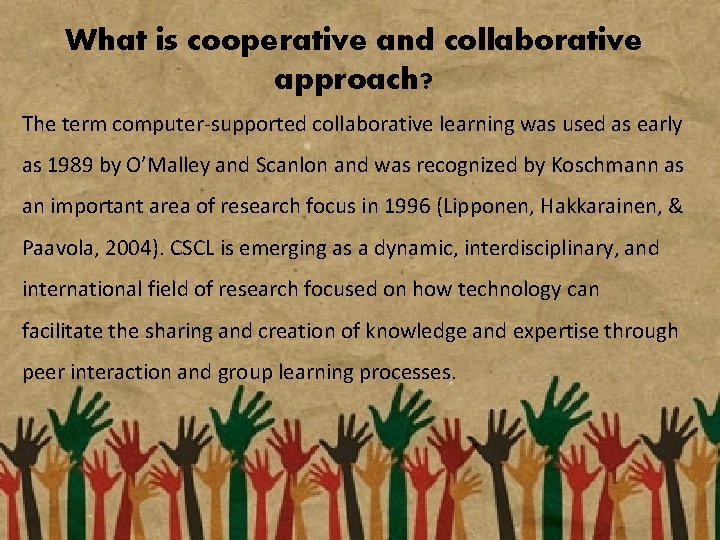 What is cooperative and collaborative approach?

The term computer-supported collaborative learning was used as early as 1989 by O'Malley and Scanlon and was recognized by Koschmann as an important area of research focus in 1996 (Lipponen, Hakkarainen, & Paavola, 2004). CSCL is emerging as a dynamic, interdisciplinary, and international field of research focused on how technology can facilitate the sharing and creation of knowledge and expertise through peer interaction and group learning processes.